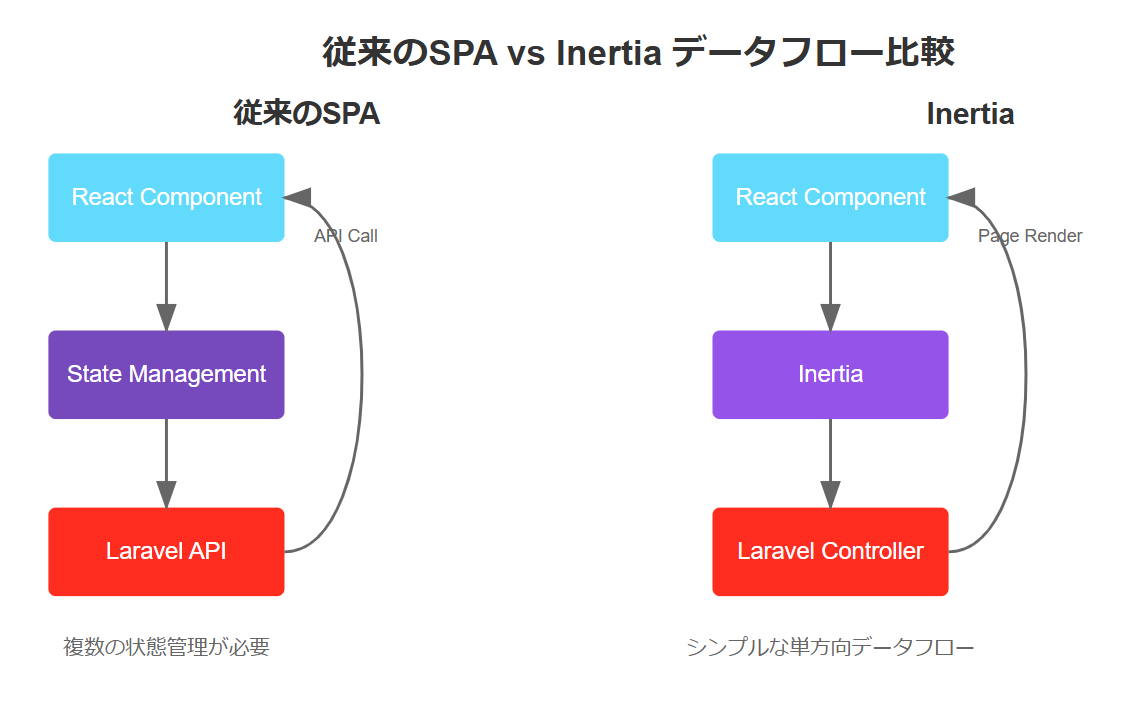 従来のSPA vs Inertia データフロー比較

従来のSPA

React Component

API Call

State Management

Laravel API

複数の状態管理が必要

Inertia

React Component

Page Render

Inertia

Laravel Controller

シンプルな単方向データフロー